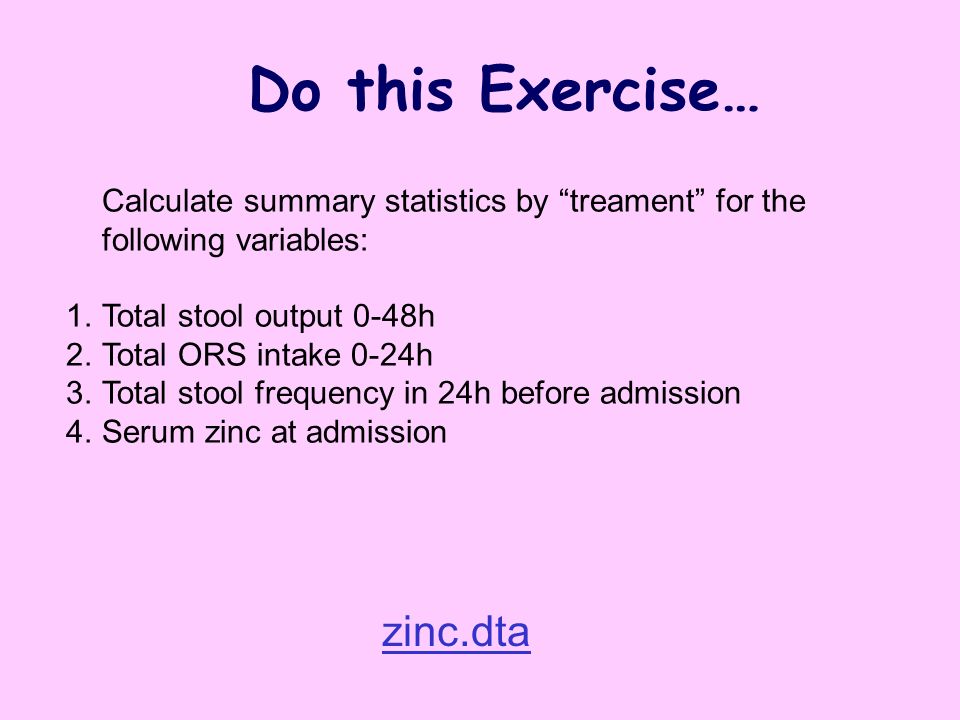 Do this Exercise…

Calculate summary statistics by “treament” for the following variables:

1. Total stool output 0-48h
2. Total ORS intake 0-24h
3. Total stool frequency in 24h before admission
4. Serum zinc at admission

zinc.dta